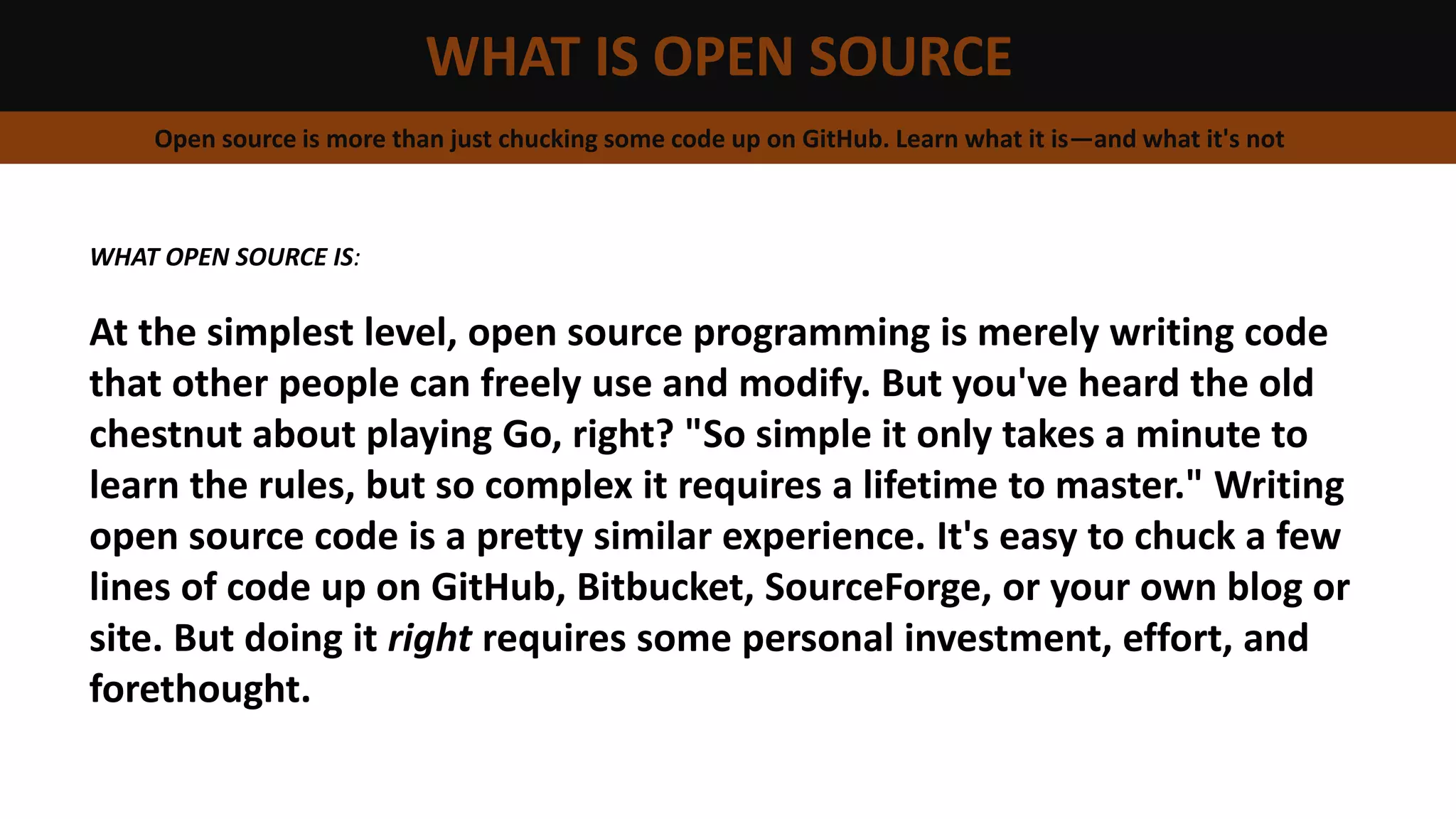 WHAT IS OPEN SOURCE

Open source is more than just chucking some code up on GitHub. Learn what it is—and what it's not

WHAT OPEN SOURCE IS:

At the simplest level, open source programming is merely writing code that other people can freely use and modify. But you've heard the old chestnut about playing Go, right? "So simple it only takes a minute to learn the rules, but so complex it requires a lifetime to master." Writing open source code is a pretty similar experience. It's easy to chuck a few lines of code up on GitHub, Bitbucket, SourceForge, or your own blog or site. But doing it right requires some personal investment, effort, and forethought.